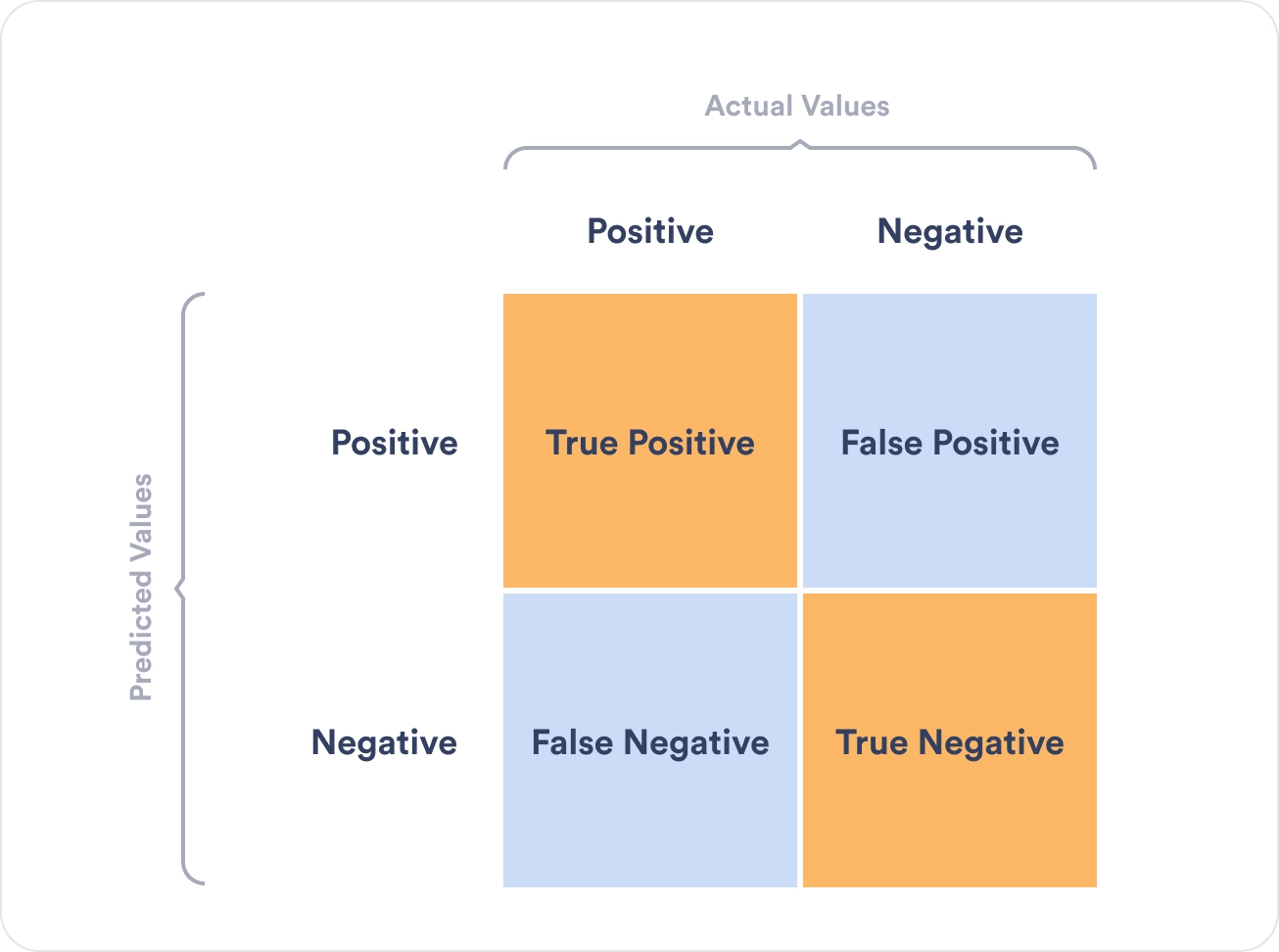 Actual Values

Predicted Values

|  | Positive | Negative |
|---|---|---|
| Positive | True Positive | False Positive |
| Negative | False Negative | True Negative |